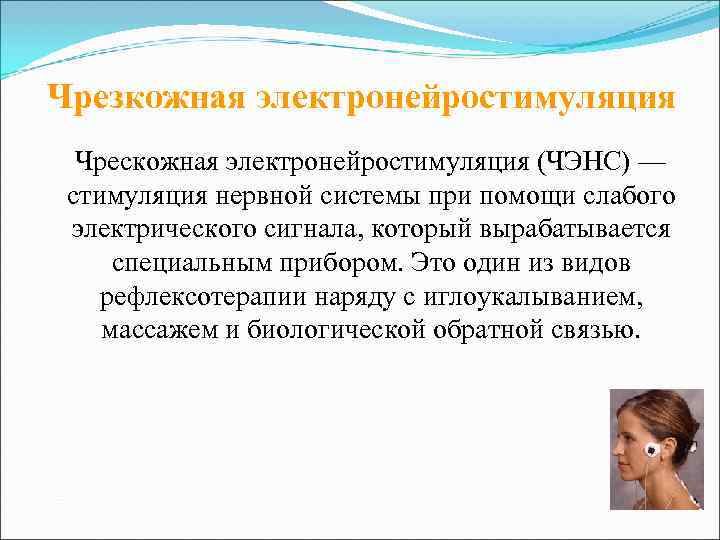 Чрезкожная электронейростимуляция

Чрескожная электронейростимуляция (ЧЭНС) — стимуляция нервной системы при помощи слабого электрического сигнала, который вырабатывается специальным прибором. Это один из видов рефлексотерапии наряду с иглоукалыванием, массажем и биологической обратной связью.